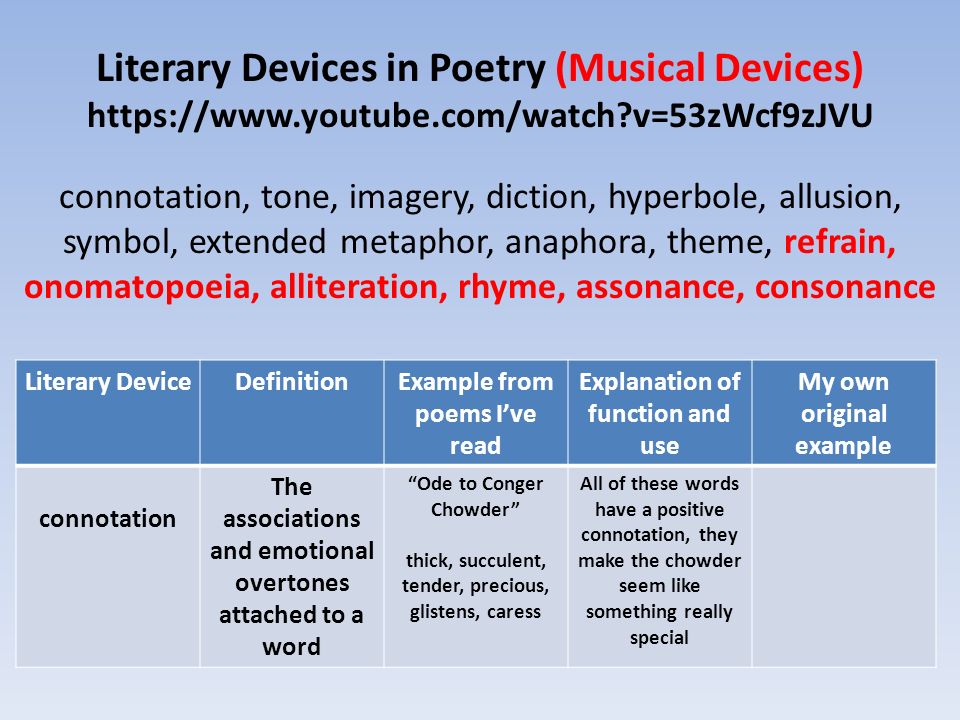 Literary Devices in Poetry (Musical Devices)
https://www.youtube.com/watch?v=53zWcf9zJVU

connotation, tone, imagery, diction, hyperbole, allusion, symbol, extended metaphor, anaphora, theme, refrain, onomatopoeia, alliteration, rhyme, assonance, consonance

| Literary Device | Definition | Example from poems I've read | Explanation of function and use | My own original example |
|---|---|---|---|---|
| connotation | The associations and emotional overtones attached to a word | "Ode to Conger Chowder" thick, succulent, tender, precious, glistens, caress | All of these words have a positive connotation, they make the chowder seem like something really special | |